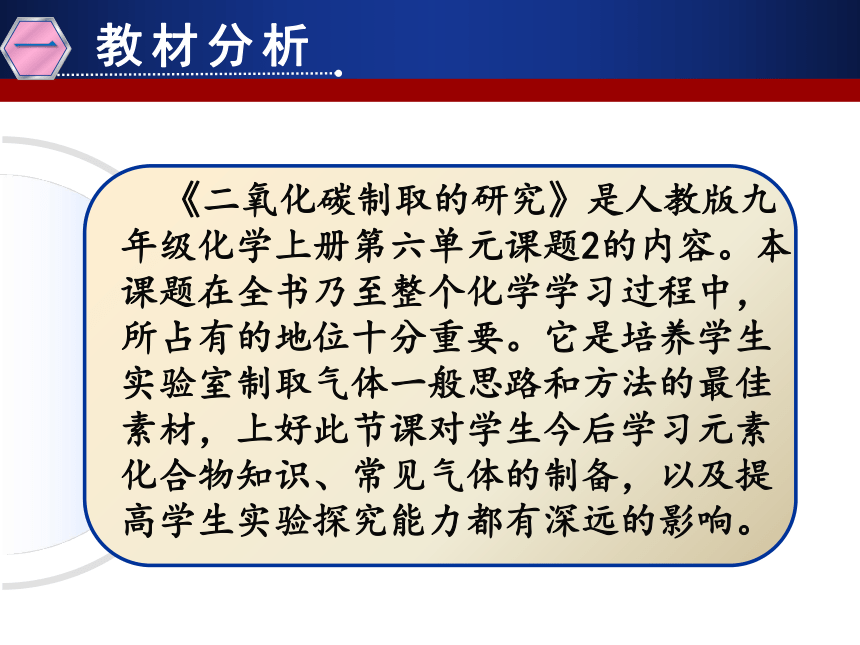 一 教材分析

《二氧化碳制取的研究》是人教版九年级化学上册第六单元课题2的内容。本课题在全书乃至整个化学学习过程中，所占有的地位十分重要。它是培养学生实验室制取气体一般思路和方法的最佳素材，上好此节课对学生今后学习元素化合物知识、常见气体的制备，以及提高学生实验探究能力都有深远的影响。